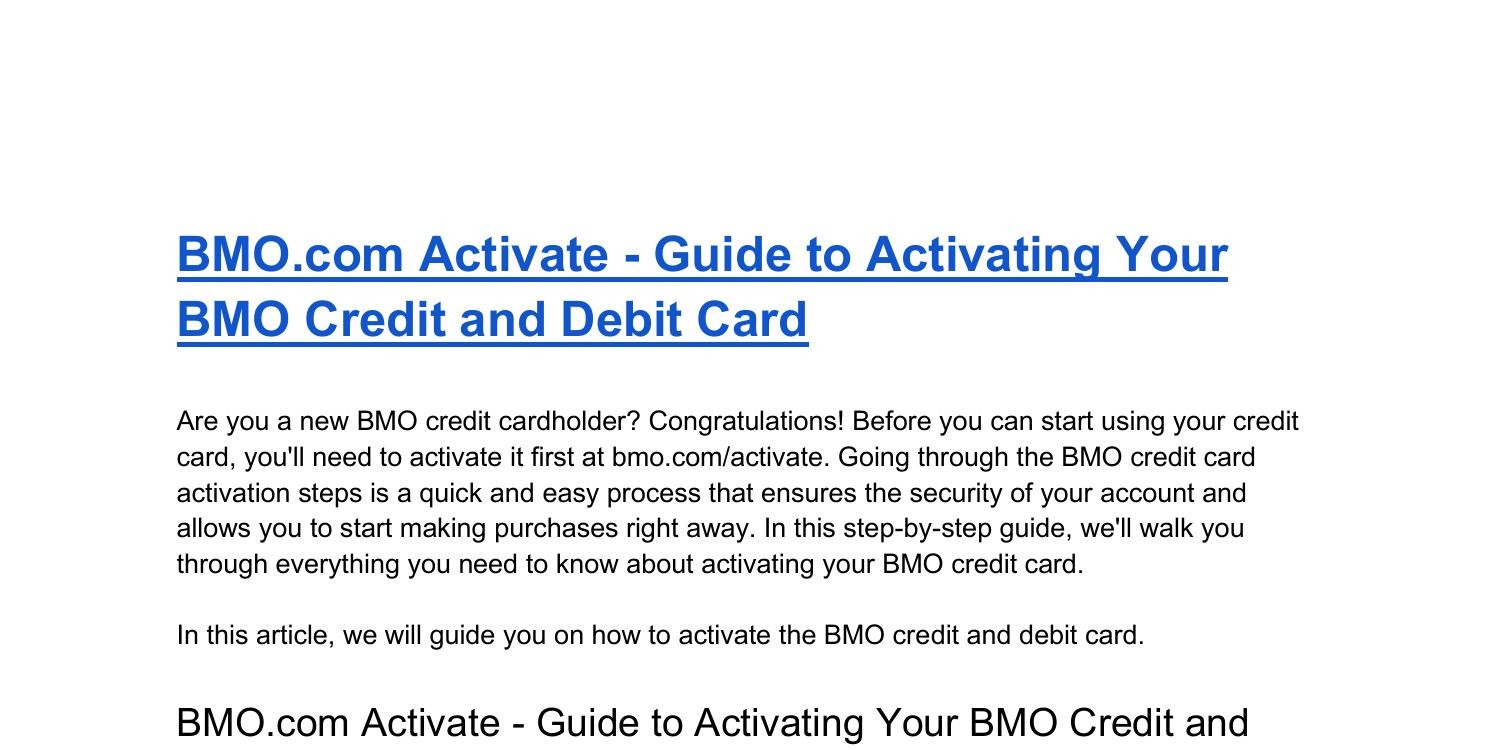 BMO.com Activate - Guide to Activating Your BMO Credit and Debit Card

Are you a new BMO credit cardholder? Congratulations! Before you can start using your credit card, you'll need to activate it first at bmo.com/activate. Going through the BMO credit card activation steps is a quick and easy process that ensures the security of your account and allows you to start making purchases right away. In this step-by-step guide, we'll walk you through everything you need to know about activating your BMO credit card.

In this article, we will guide you on how to activate the BMO credit and debit card.

BMO.com Activate - Guide to Activating Your BMO Credit and